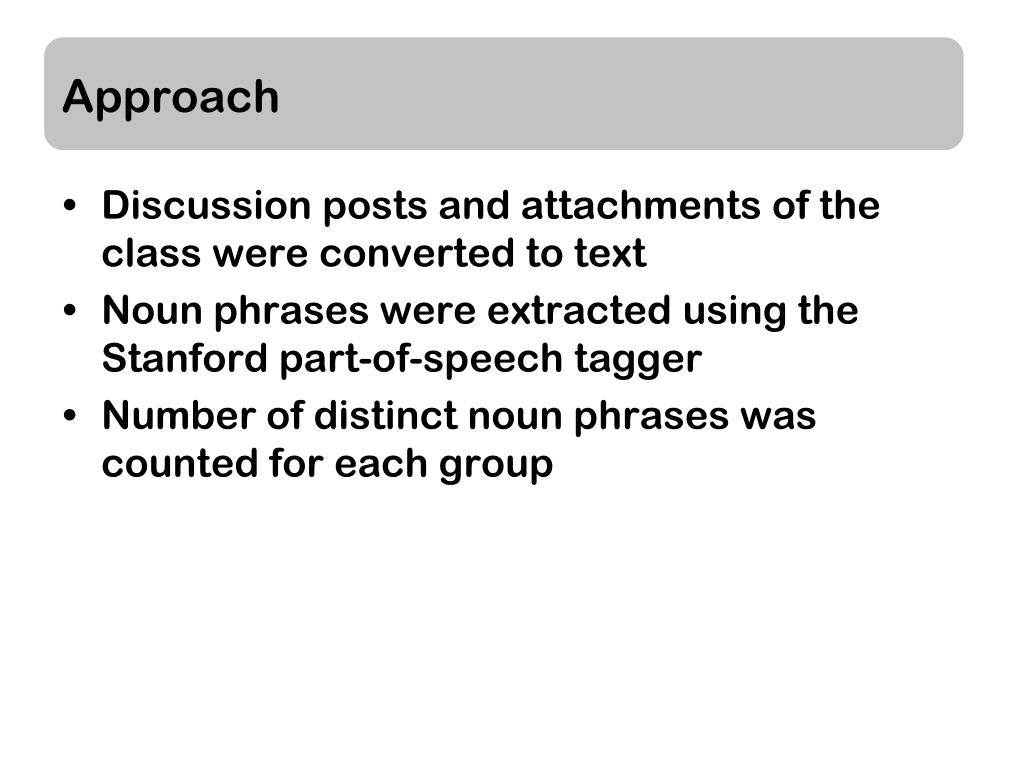 Approach

• Discussion posts and attachments of the class were converted to text
• Noun phrases were extracted using the Stanford part-of-speech tagger
• Number of distinct noun phrases was counted for each group